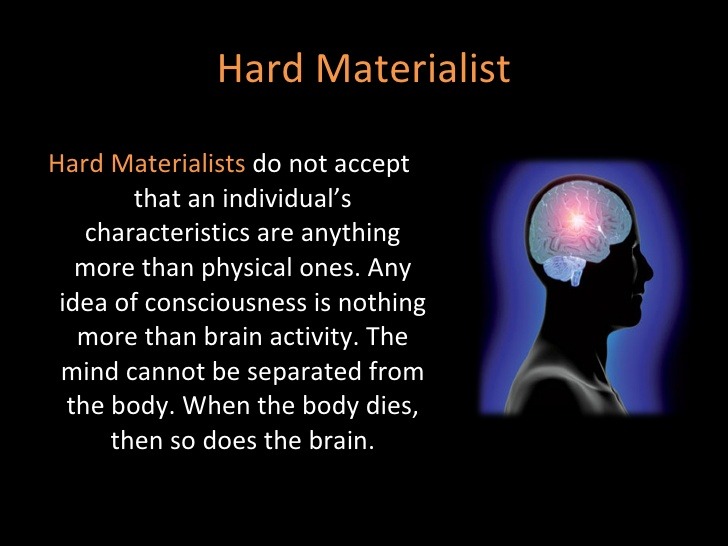 Hard Materialist

Hard Materialists do not accept that an individual’s characteristics are anything more than physical ones. Any idea of consciousness is nothing more than brain activity. The mind cannot be separated from the body. When the body dies, then so does the brain.